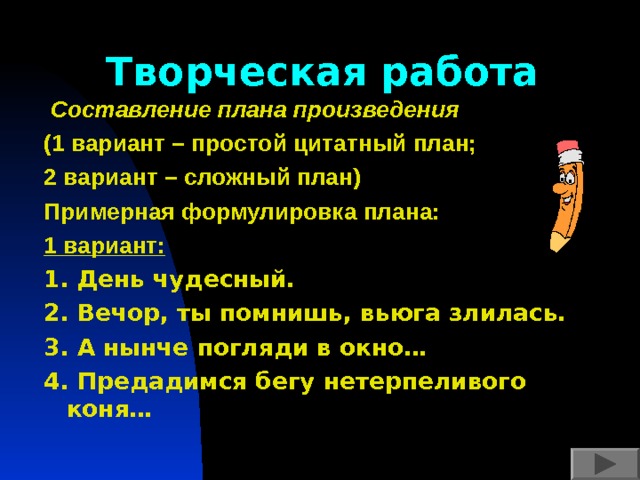 Творческая работа

Составление плана произведения

(1 вариант – простой цитатный план;

2 вариант – сложный план)

Примерная формулировка плана:

1 вариант:

1. День чудесный.

2. Вечор, ты помнишь, вьюга злилась.

3. А нынче погляди в окно…

4. Предадимся бегу нетерпеливого коня…